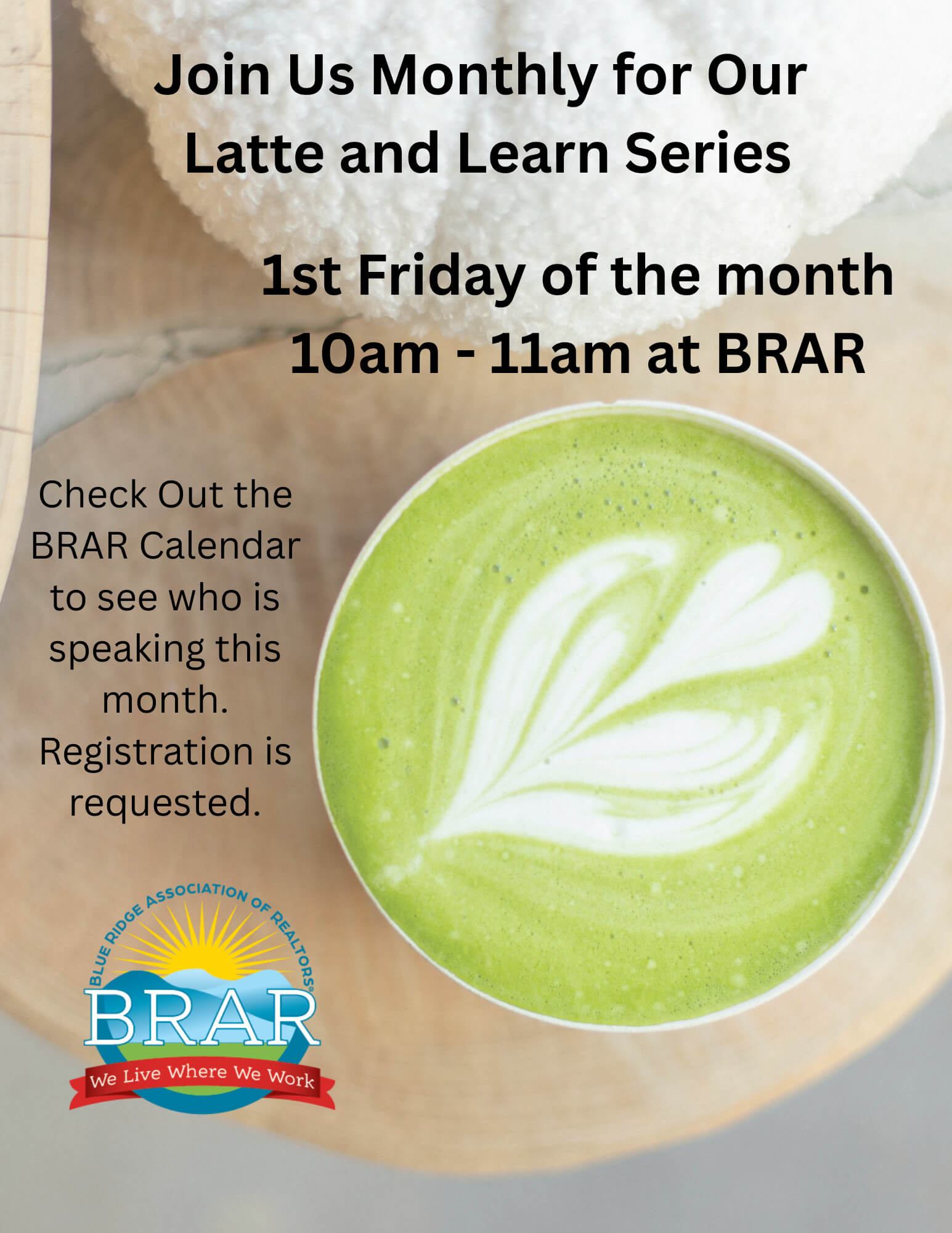 Join Us Monthly for Our Latte and Learn Series

1st Friday of the month
10am - 11am at BRAR

Check Out the BRAR Calendar to see who is speaking this month. Registration is requested.

BLUE RIDGE ASSOCIATION OF REALTORS®
BRAR
We Live Where We Work